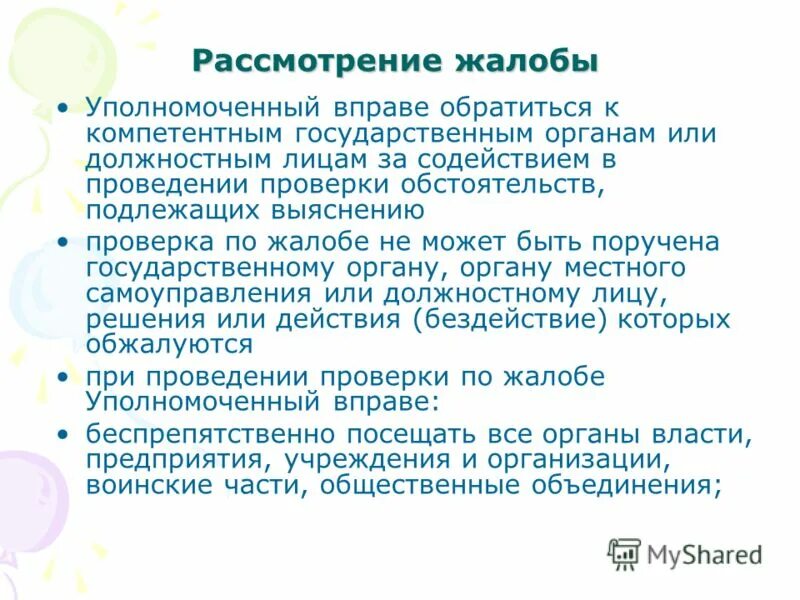 Рассмотрение жалобы

• Уполномоченный вправе обратиться к компетентным государственным органам или должностным лицам за содействием в проведении проверки обстоятельств, подлежащих выяснению

• проверка по жалобе не может быть поручена государственному органу, органу местного самоуправления или должностному лицу, решения или действия (бездействие) которых обжалуются

• при проведении проверки по жалобе Уполномоченный вправе:

• беспрепятственно посещать все органы власти, предприятия, учреждения и организации, воинские части, общественные объединения;

MyShared